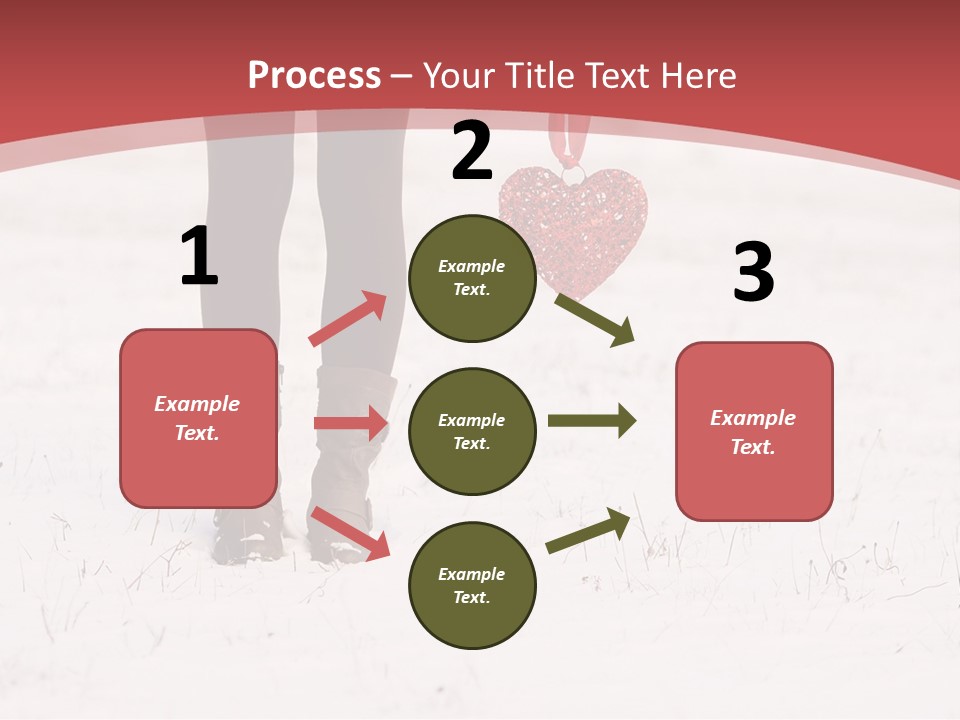 Process – Your Title Text Here

1

Example Text.

2

Example Text.

Example Text.

Example Text.

3

Example Text.